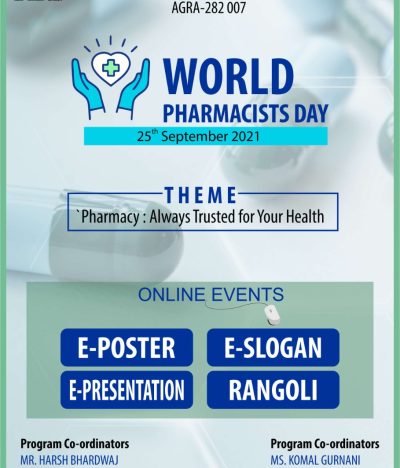 AGRA-282 007

WORLD
PHARMACISTS DAY
25$^{th}$ September 2021

THEME
`Pharmacy : Always Trusted for Your Health

ONLINE EVENTS

E-POSTER
E-SLOGAN
E-PRESENTATION
RANGOLI

Program Co-ordinators
MR. HARSH BHARDWAJ

Program Co-ordinators
MS. KOMAL GURNANI